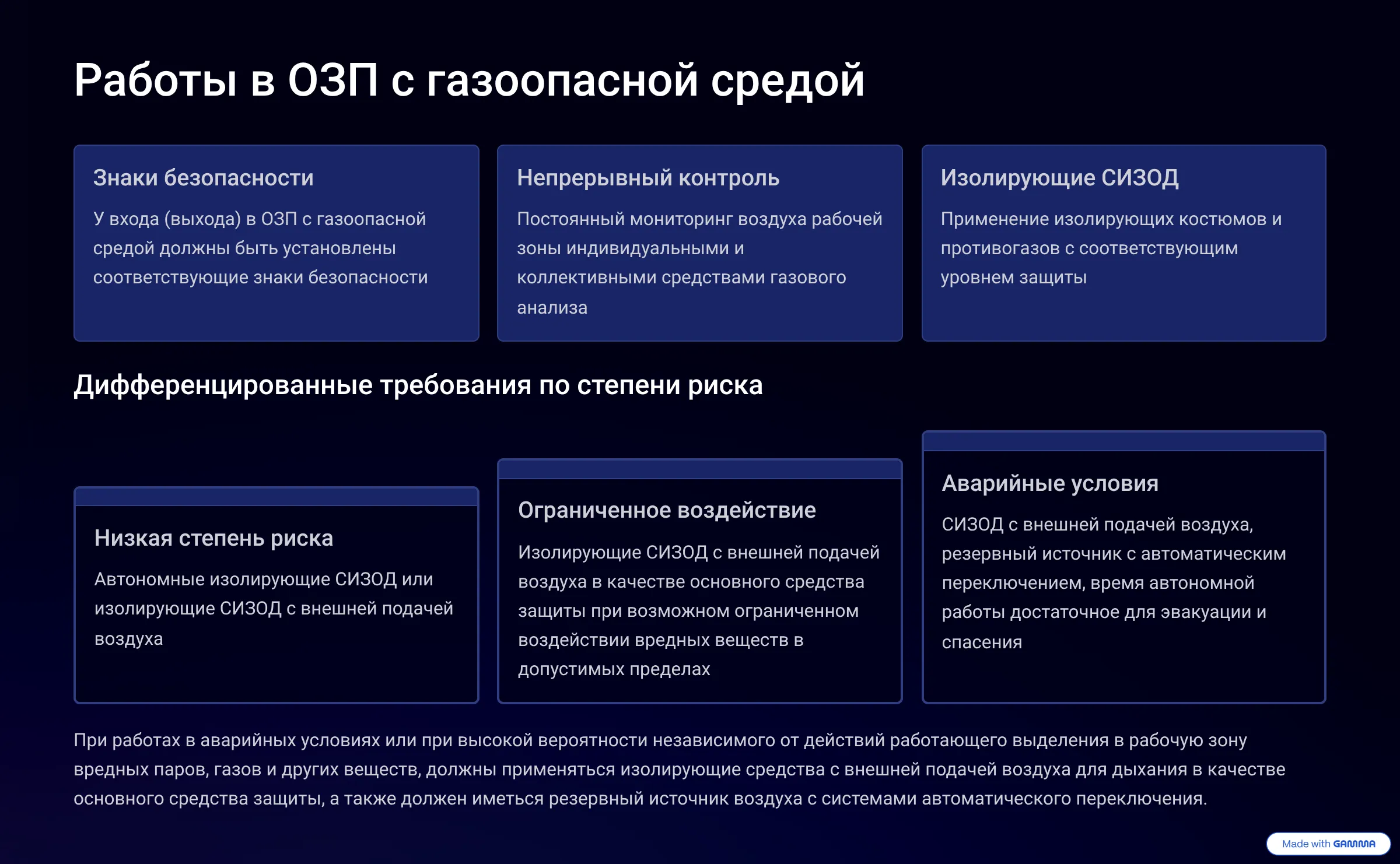 Работы в ОЗП с газоопасной средой

Знаки безопасности

У входа (выхода) в ОЗП с газоопасной средой должны быть установлены соответствующие знаки безопасности

Непрерывный контроль

Постоянный мониторинг воздуха рабочей зоны индивидуальными и коллективными средствами газового анализа

Изолирующие СИЗОД

Применение изолирующих костюмов и противогазов с соответствующим уровнем защиты

Дифференцированные требования по степени риска

Низкая степень риска

Автономные изолирующие СИЗОД или изолирующие СИЗОД с внешней подачей воздуха

Ограниченное воздействие

Изолирующие СИЗОД с внешней подачей воздуха в качестве основного средства защиты при возможном ограниченном воздействии вредных веществ в допустимых пределах

Аварийные условия

СИЗОД с внешней подачей воздуха, резервный источник с автоматическим переключением, время автономной работы достаточное для эвакуации и спасения

При работах в аварийных условиях или при высокой вероятности независимого от действий работающего выделения в рабочую зону вредных паров, газов и других веществ, должны применяться изолирующие средства с внешней подачей воздуха для дыхания в качестве основного средства защиты, а также должен иметься резервный источник воздуха с системами автоматического переключения.

Made with GAMMA